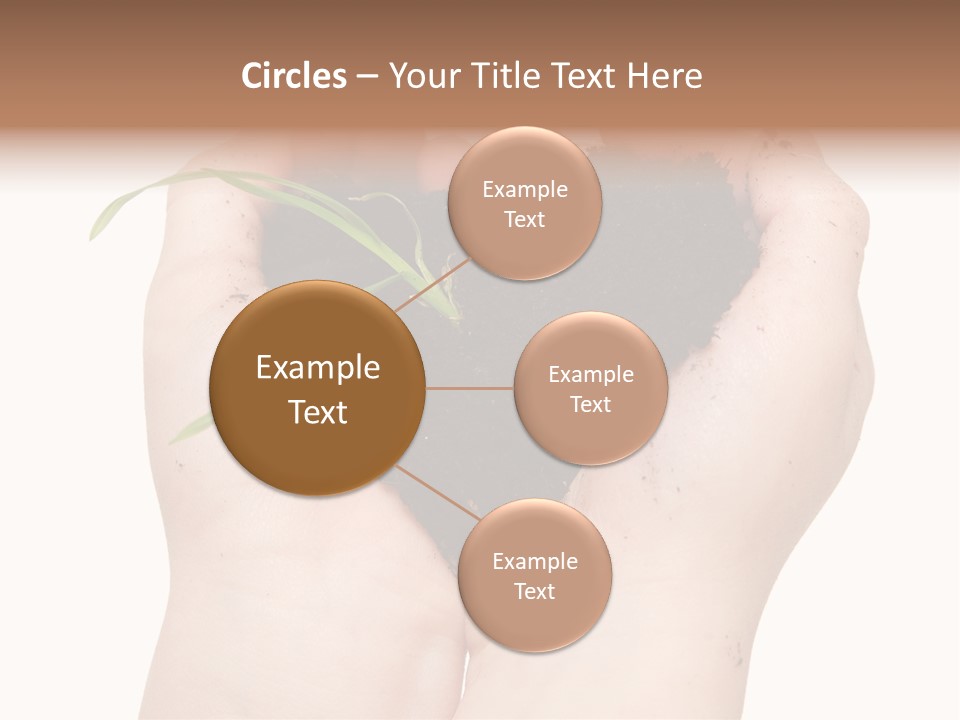 Circles – Your Title Text Here

Example Text

Example Text

Example Text

Example Text